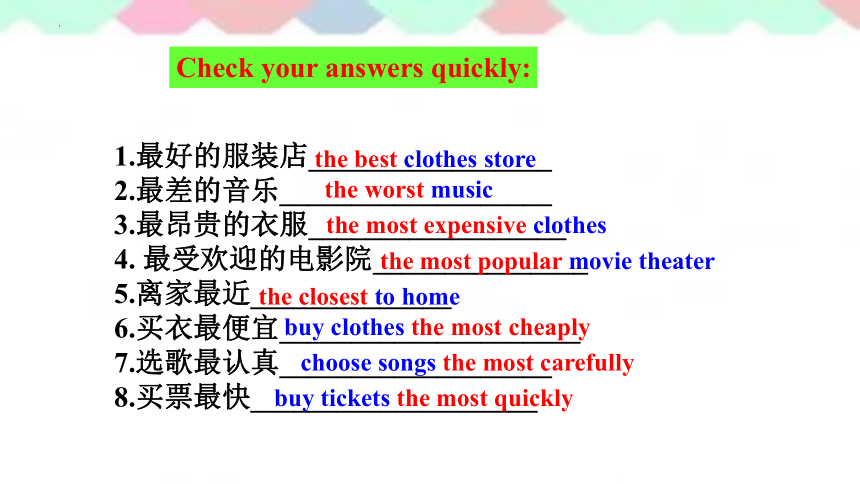 Check your answers quickly:

1.最好的服装店 the best clothes store
2.最差的音乐 the worst music
3.最昂贵的衣服 the most expensive clothes
4. 最受欢迎的电影院 the most popular movie theater
5.离家最近 the closest to home
6.买衣最便宜 buy clothes the most cheaply
7.选歌最认真 choose songs the most carefully
8.买票最快 buy tickets the most quickly